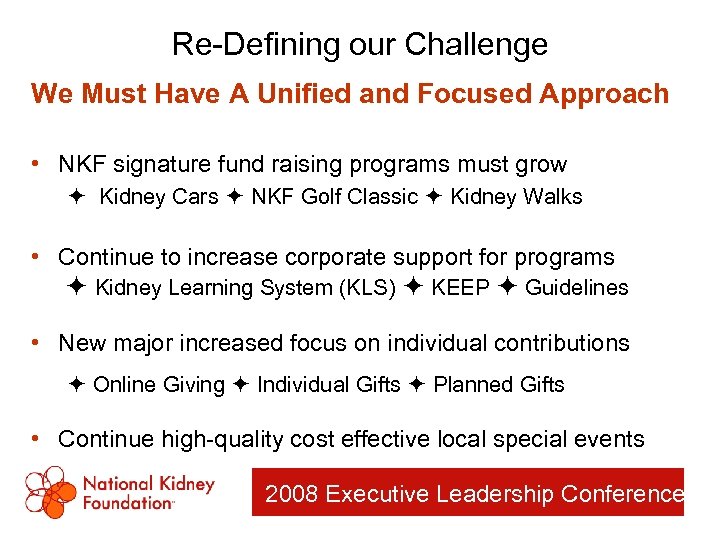 Re-Defining our Challenge

We Must Have A Unified and Focused Approach

• NKF signature fund raising programs must grow
✦ Kidney Cars ✦ NKF Golf Classic ✦ Kidney Walks

• Continue to increase corporate support for programs
✦ Kidney Learning System (KLS) ✦ KEEP ✦ Guidelines

• New major increased focus on individual contributions
✦ Online Giving ✦ Individual Gifts ✦ Planned Gifts

• Continue high-quality cost effective local special events

National Kidney Foundation™

2008 Executive Leadership Conference